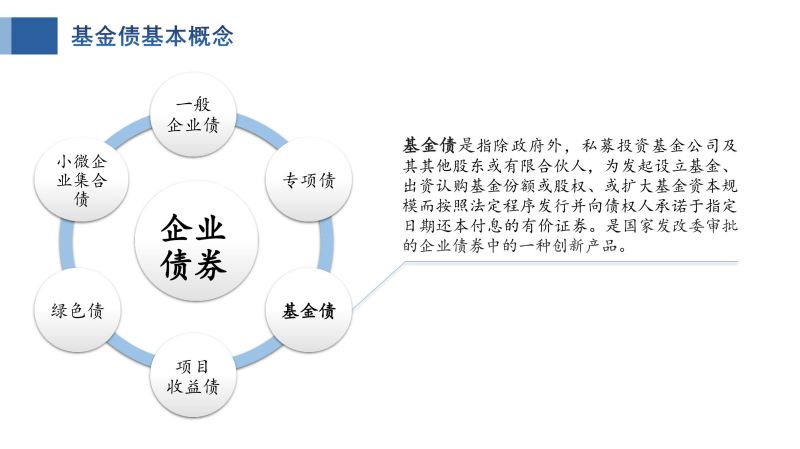 基金债基本概念

一般企业债

专项债

基金债

项目收益债

绿色债

小微企业集合债

企业债券

基金债是指除政府外，私募投资基金公司及其其他股东或有限合伙人，为发起设立基金、出资认购基金份额或股权、或扩大基金资本规模而按照法定程序发行并向债权人承诺于指定日期还本付息的有价证券。是国家发改委审批的企业债券中的一种创新产品。